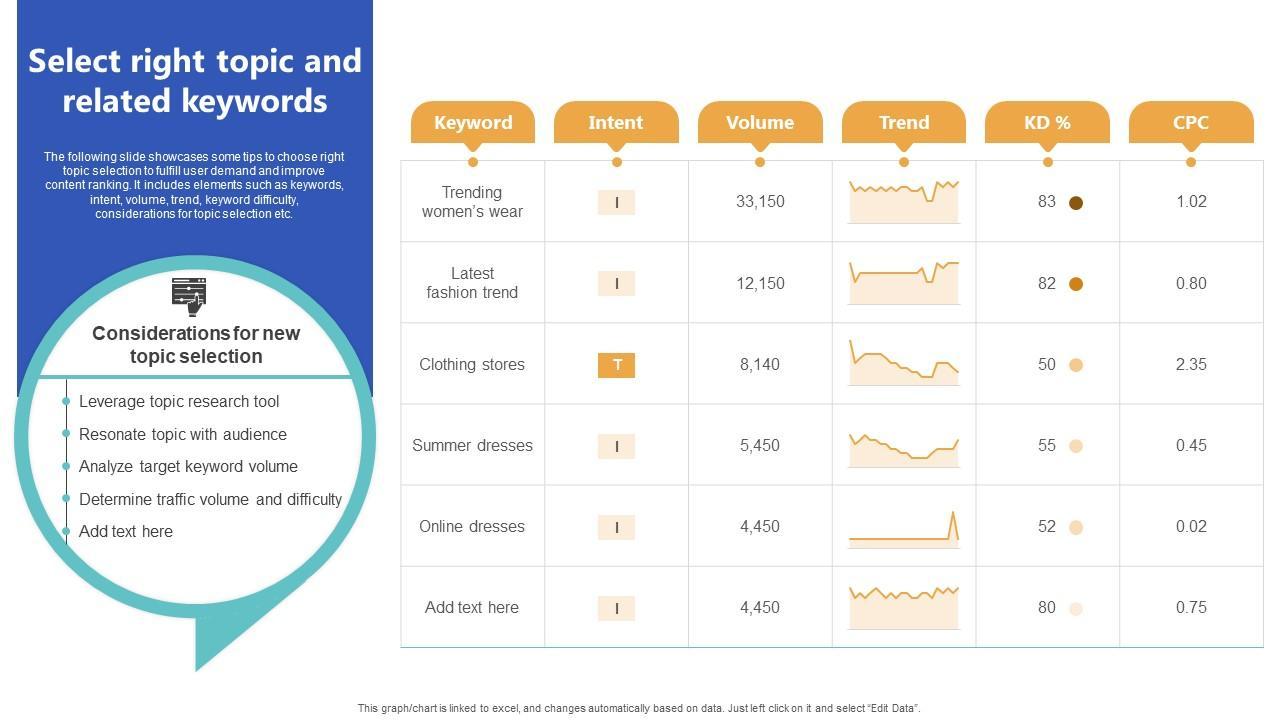 Select right topic and related keywords

The following slide showcases some tips to choose right topic selection to fulfill user demand and improve content ranking. It includes elements such as keywords, intent, volume, trend, keyword difficulty, considerations for topic selection etc.

Considerations for new topic selection

Leverage topic research tool

Resonate topic with audience

Analyze target keyword volume

Determine traffic volume and difficulty

Add text here

| Keyword | Intent | Volume | Trend | KD % | CPC |
|---|---|---|---|---|---|
| Trending women's wear | I | 33,150 | | 83 | 1.02 |
| Latest fashion trend | I | 12,150 | | 82 | 0.80 |
| Clothing stores | T | 8,140 | | 50 | 2.35 |
| Summer dresses | I | 5,450 | | 55 | 0.45 |
| Online dresses | I | 4,450 | | 52 | 0.02 |
| Add text here | I | 4,450 | | 80 | 0.75 |

This graph/chart is linked to excel, and changes automatically based on data. Just left click on it and select "Edit Data".